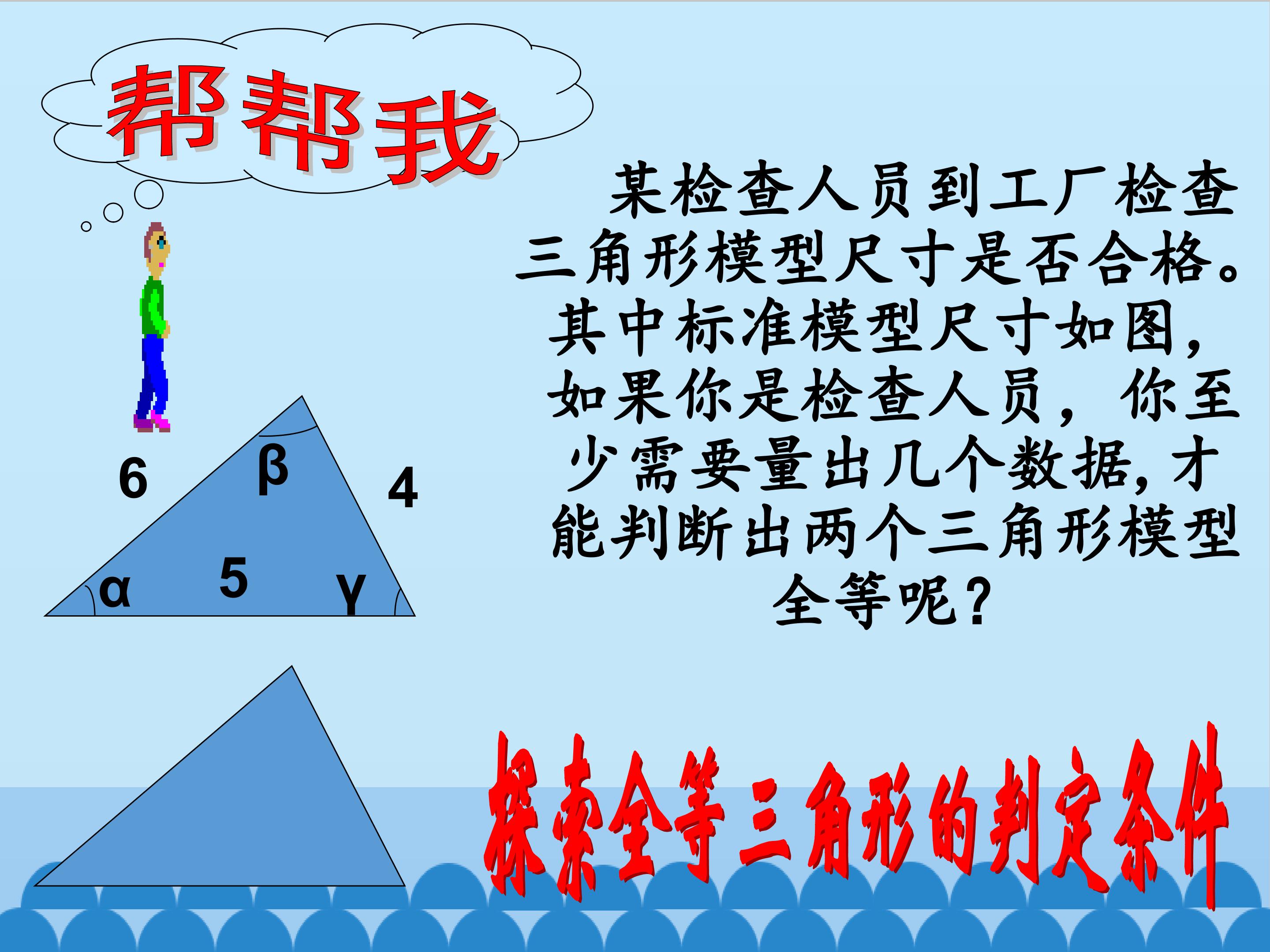 帮帮我

某检查人员到工厂检查三角形模型尺寸是否合格。其中标准模型尺寸如图，如果你是检查人员，你至少需要量出几个数据，才能判断出两个三角形模型全等呢？

6
β
4
α
5
γ

探索全等三角形的判定条件